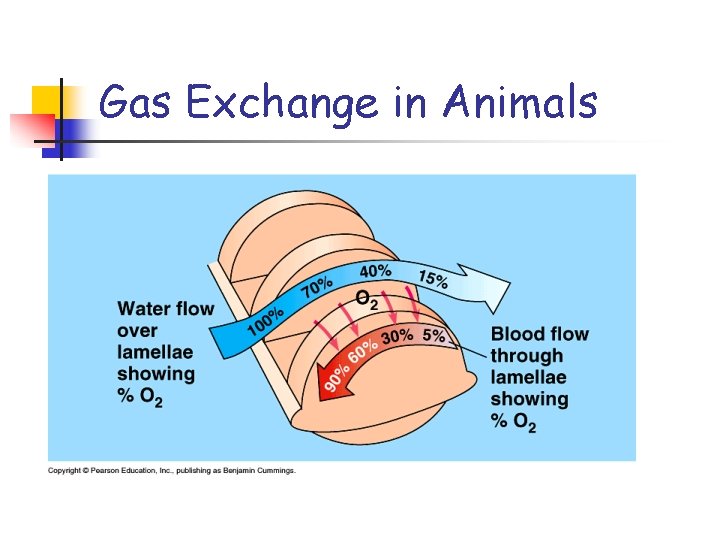 Gas Exchange in Animals

Water flow over lamellae showing % $O_2$

100%
70%
40%
15%
$O_2$
90%
60%
30%
5%

Blood flow through lamellae showing % $O_2$

Copyright © Pearson Education, Inc., publishing as Benjamin Cummings.